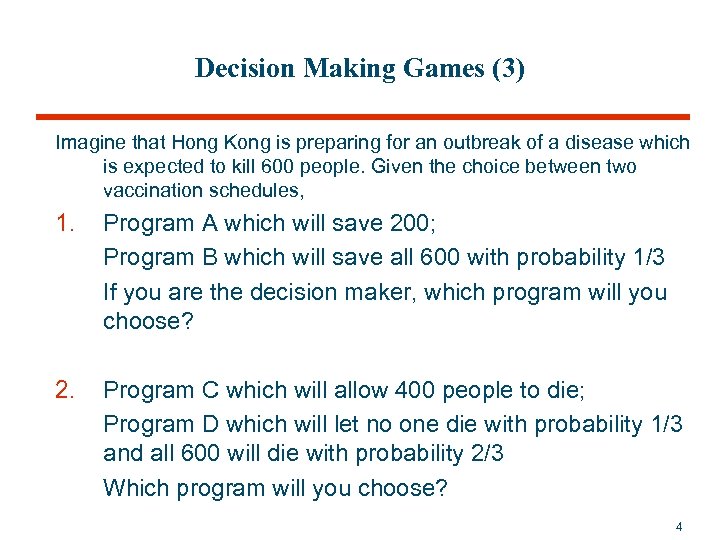 Decision Making Games (3)

Imagine that Hong Kong is preparing for an outbreak of a disease which is expected to kill 600 people. Given the choice between two vaccination schedules,

1. Program A which will save 200;

Program B which will save all 600 with probability 1/3

If you are the decision maker, which program will you choose?

2. Program C which will allow 400 people to die;

Program D which will let no one die with probability 1/3 and all 600 will die with probability 2/3

Which program will you choose?

4